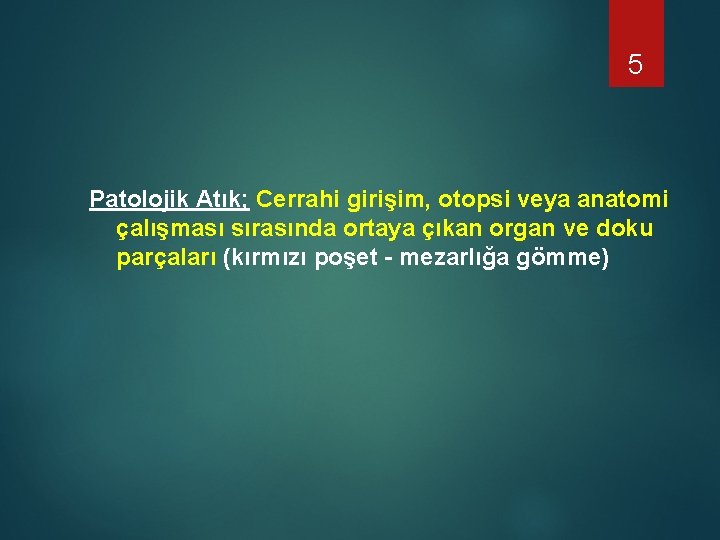 5

Patolojik Atık; Cerrahi girişim, otopsi veya anatomi çalışması sırasında ortaya çıkan organ ve doku parçaları (kırmızı poşet - mezarlığa gömme)